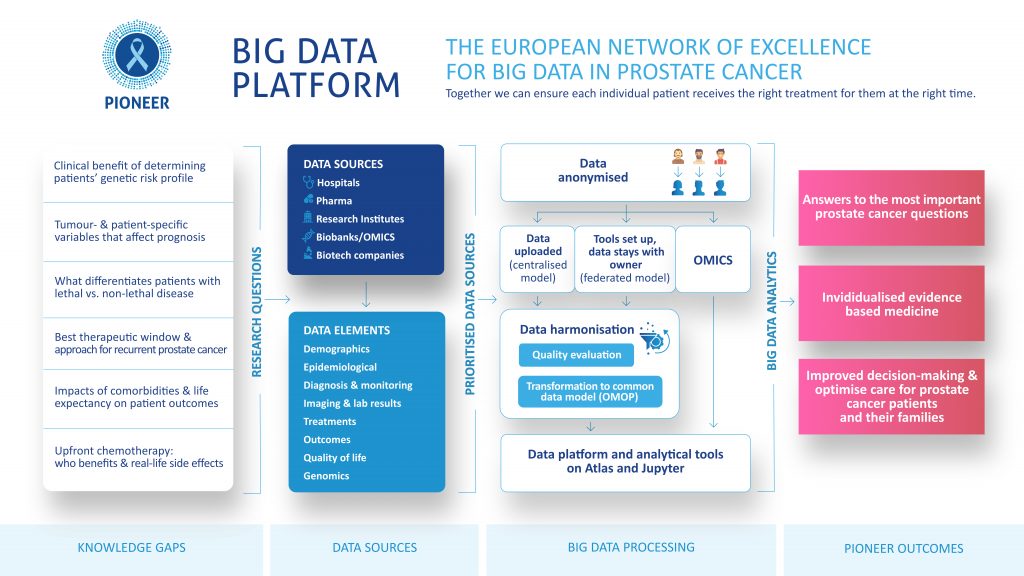 PIONEER

BIG DATA PLATFORM

THE EUROPEAN NETWORK OF EXCELLENCE FOR BIG DATA IN PROSTATE CANCER

Together we can ensure each individual patient receives the right treatment for them at the right time.

Clinical benefit of determining patients' genetic risk profile

Tumour- & patient-specific variables that affect prognosis

What differentiates patients with lethal vs. non-lethal disease

Best therapeutic window & approach for recurrent prostate cancer

Impacts of comorbidities & life expectancy on patient outcomes

Upfront chemotherapy: who benefits & real-life side effects

RESEARCH QUESTIONS

DATA SOURCES
Hospitals
Pharma
Research Institutes
Biobanks/OMICS
Biotech companies

DATA ELEMENTS
Demographics
Epidemiological
Diagnosis & monitoring
Imaging & lab results
Treatments
Outcomes
Quality of life
Genomics

PRIORITISED DATA SOURCES

Data anonymised

Data uploaded (centralised model)

Tools set up, data stays with owner (federated model)

OMICS

Data harmonisation

Quality evaluation

Transformation to common data model (OMOP)

Data platform and analytical tools on Atlas and Jupyter

BIG DATA ANALYTICS

Answers to the most important prostate cancer questions

Invididualised evidence based medicine

Improved decision-making & optimise care for prostate cancer patients and their families

KNOWLEDGE GAPS

DATA SOURCES

BIG DATA PROCESSING

PIONEER OUTCOMES